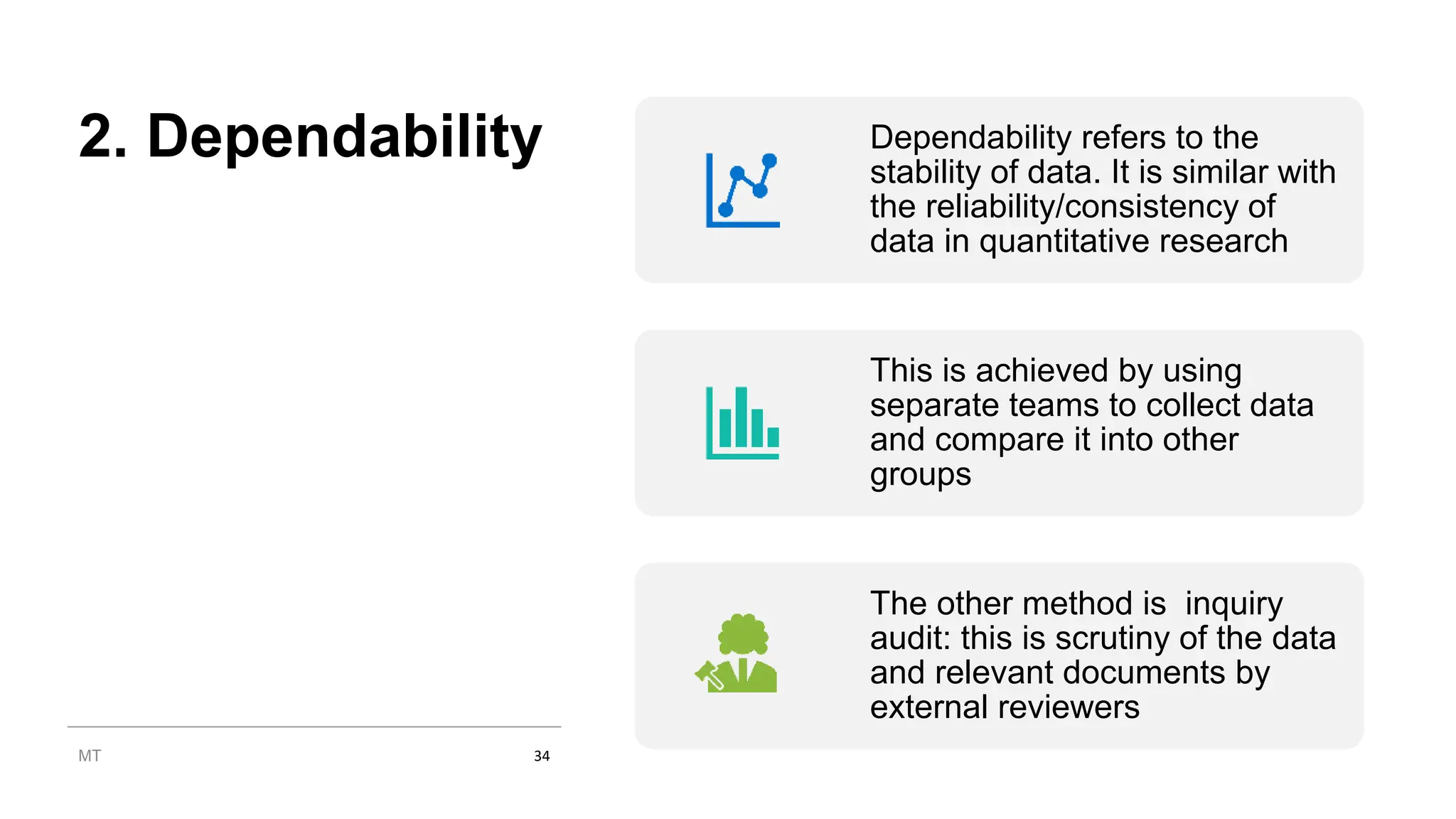 2. Dependability

Dependability refers to the stability of data. It is similar with the reliability/consistency of data in quantitative research

This is achieved by using separate teams to collect data and compare it into other groups

The other method is inquiry audit: this is scrutiny of the data and relevant documents by external reviewers

MT

34